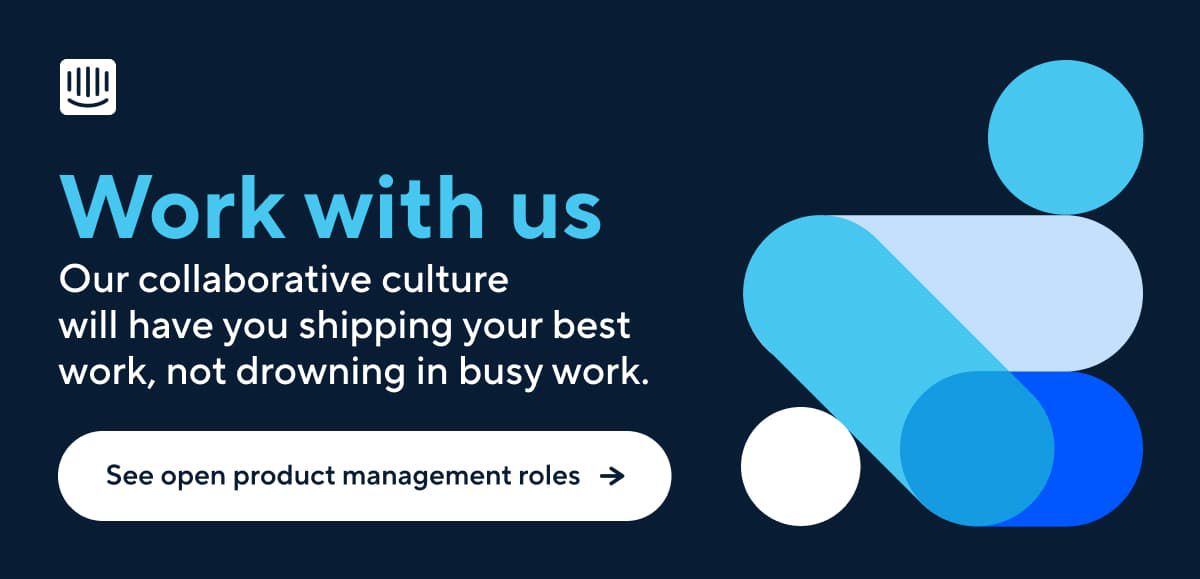 Work with us

Our collaborative culture will have you shipping your best work, not drowning in busy work.

See open product management roles →